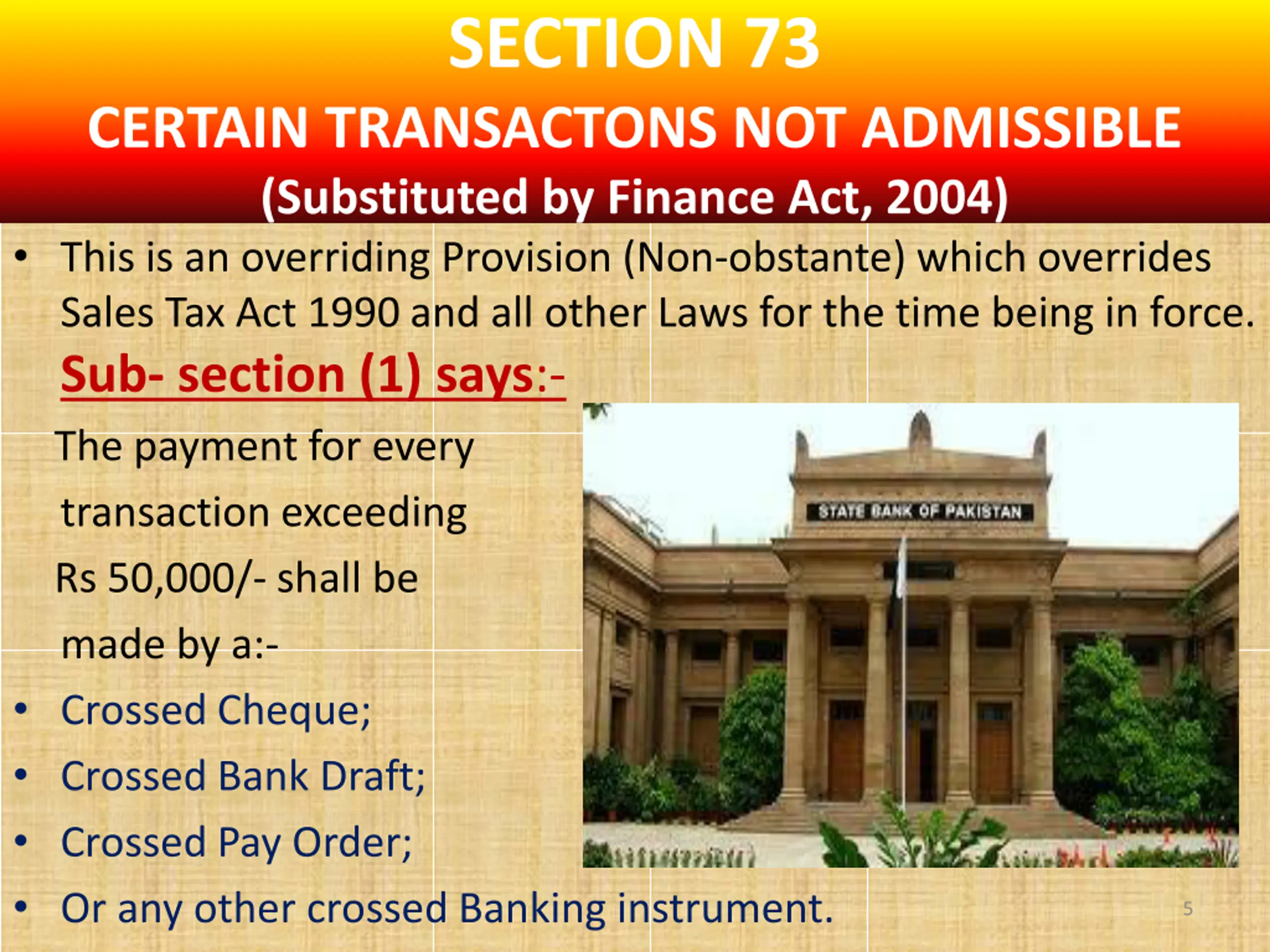 SECTION 73
CERTAIN TRANSACTONS NOT ADMISSIBLE
(Substituted by Finance Act, 2004)

• This is an overriding Provision (Non-obstante) which overrides Sales Tax Act 1990 and all other Laws for the time being in force.

Sub- section (1) says:-

The payment for every transaction exceeding Rs 50,000/- shall be made by a:-

• Crossed Cheque;
• Crossed Bank Draft;
• Crossed Pay Order;
• Or any other crossed Banking instrument.

STATE BANK OF PAKISTAN

5